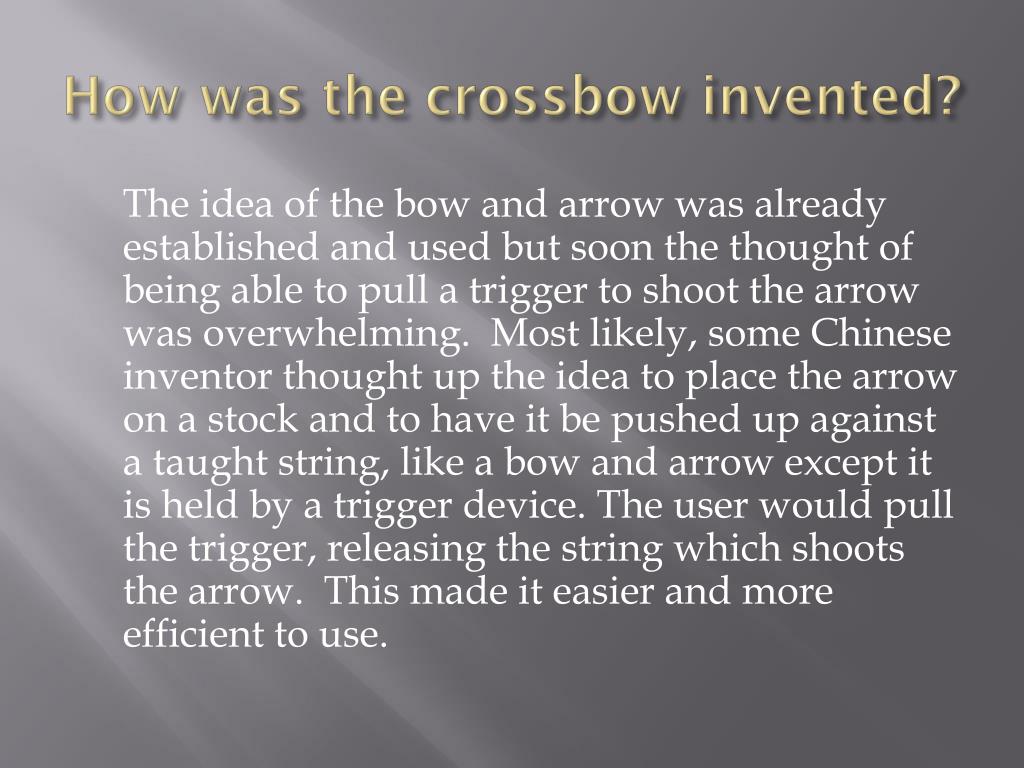 How was the crossbow invented?

The idea of the bow and arrow was already established and used but soon the thought of being able to pull a trigger to shoot the arrow was overwhelming.  Most likely, some Chinese inventor thought up the idea to place the arrow on a stock and to have it be pushed up against a taught string, like a bow and arrow except it is held by a trigger device. The user would pull the trigger, releasing the string which shoots the arrow.  This made it easier and more efficient to use.